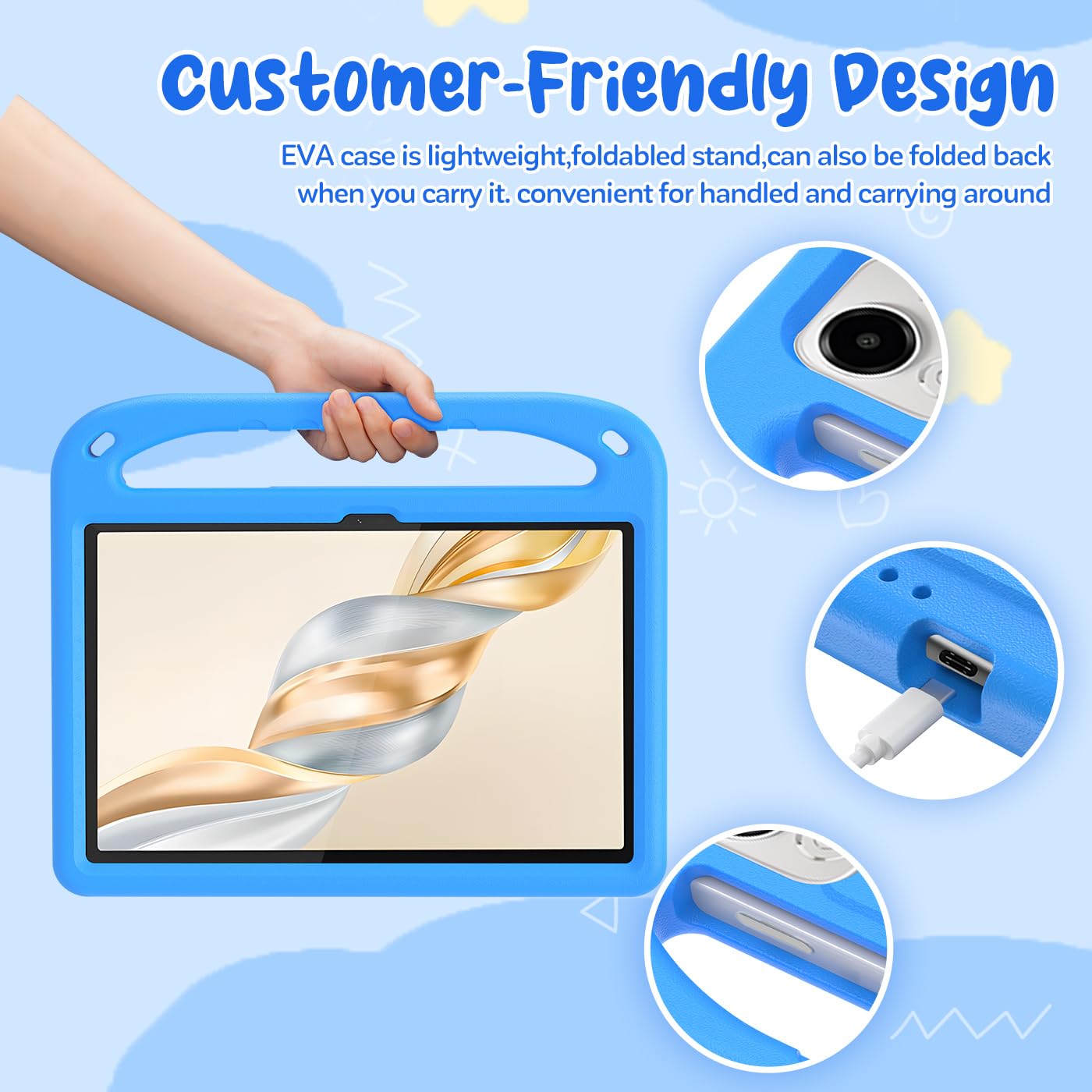 Customer-Friendly Design

EVA case is lightweight,foldabled stand,can also be folded back when you carry it. convenient for handled and carrying around